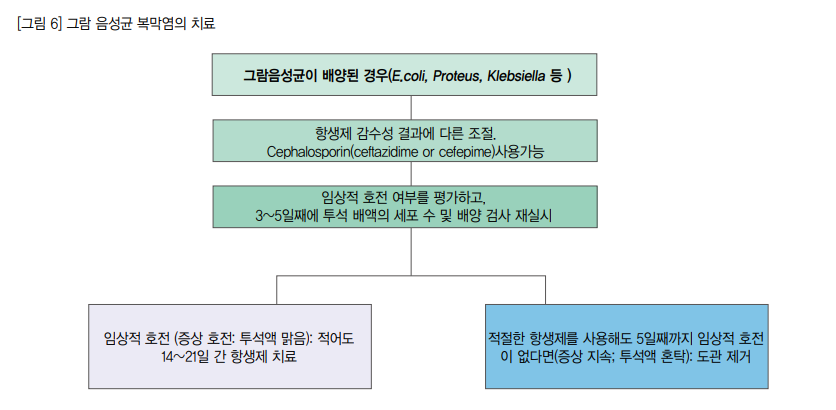 [그림 6] 그람 음성균 복막염의 치료

그람음성균이 배양된 경우(E.coli, Proteus, Klebsiella 등 )

항생제 감수성 결과에 다른 조절.
Cephalosporin(ceftazidime or cefepime)사용가능

임상적 호전 여부를 평가하고,
3~5일째에 투석 배액의 세포 수 및 배양 검사 재실시

임상적 호전 (증상 호전: 투석액 맑음): 적어도 14~21일 간 항생제 치료

적절한 항생제를 사용해도 5일째까지 임상적 호전이 없다면(증상 지속; 투석액 혼탁): 도관 제거